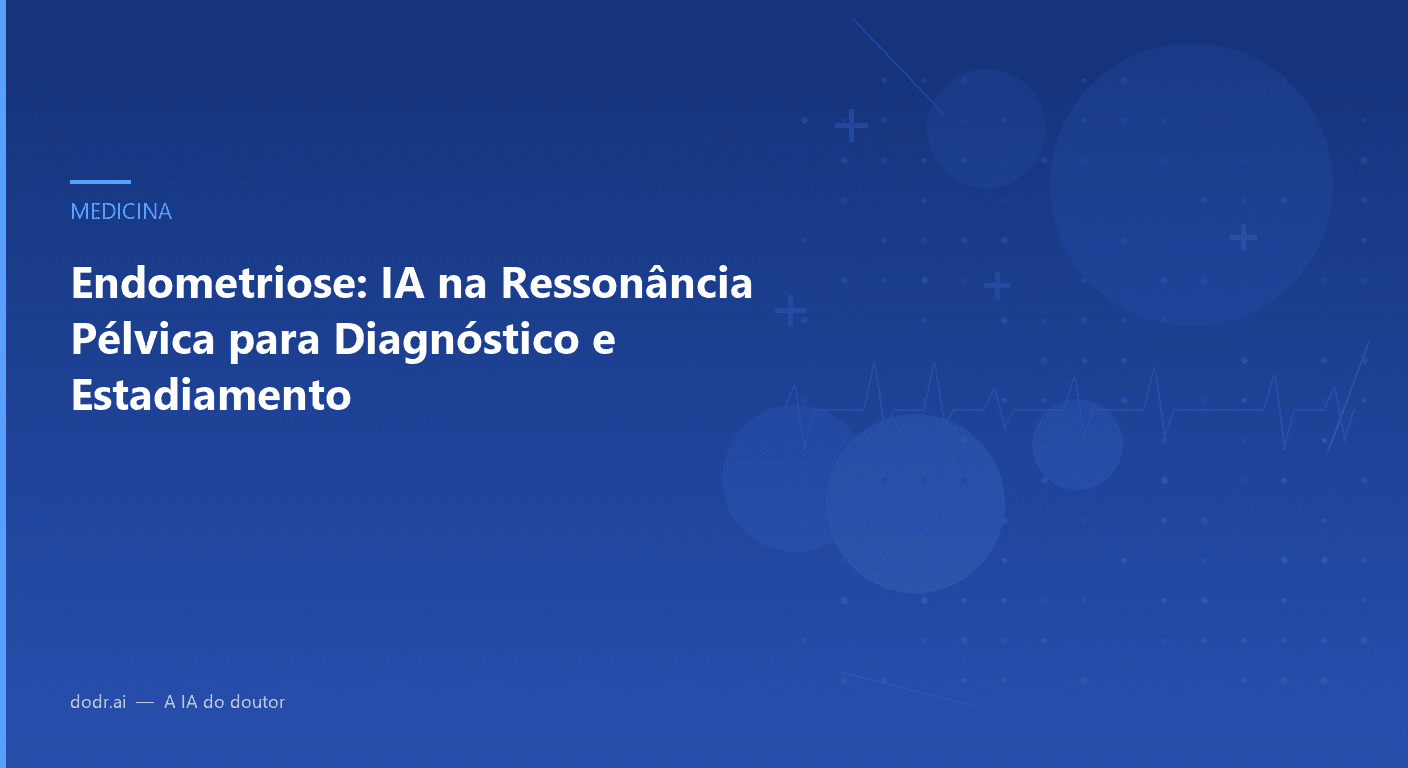 MEDICINA

Endometriose: IA na Ressonância Pélvica para Diagnóstico e Estadiamento

dodr.ai — A IA do doutor